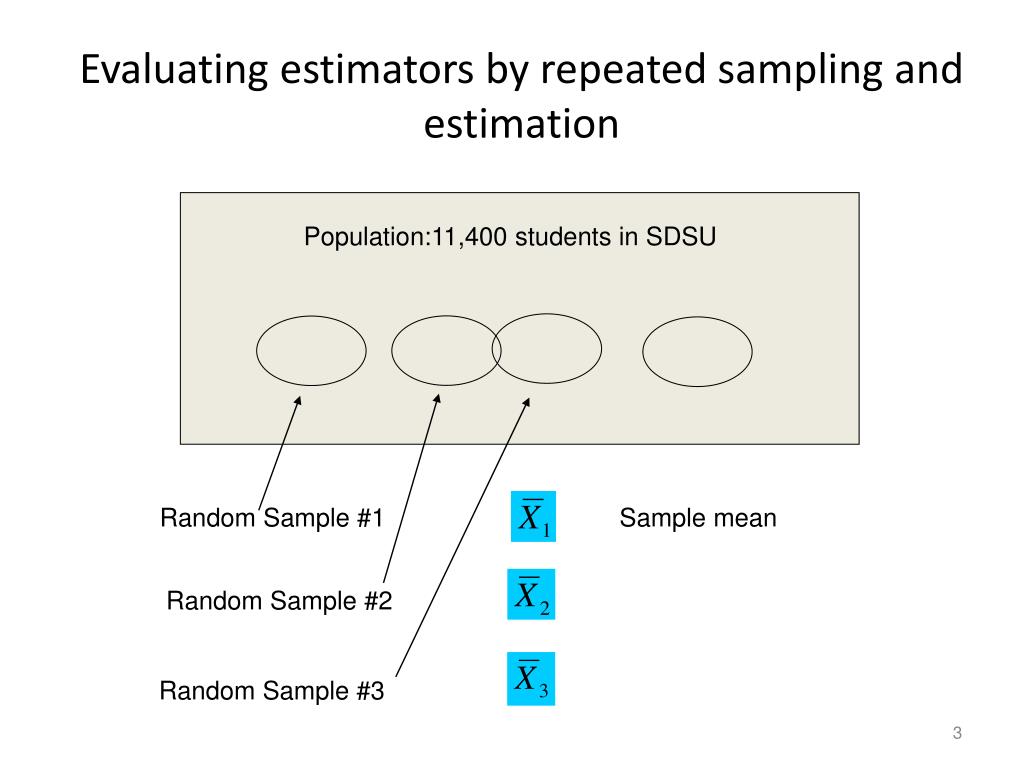 Evaluating estimators by repeated sampling and estimation

Population:11,400 students in SDSU

Random Sample #1

$\overline{X}_1$

Sample mean

Random Sample #2

$\overline{X}_2$

Random Sample #3

$\overline{X}_3$

3